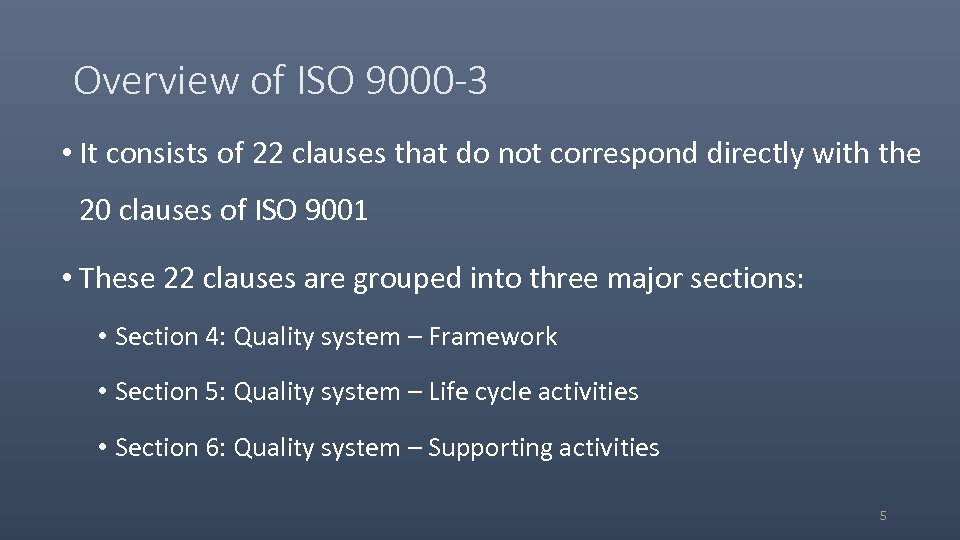 Overview of ISO 9000-3

• It consists of 22 clauses that do not correspond directly with the 20 clauses of ISO 9001

• These 22 clauses are grouped into three major sections:

• Section 4: Quality system – Framework

• Section 5: Quality system – Life cycle activities

• Section 6: Quality system – Supporting activities

5